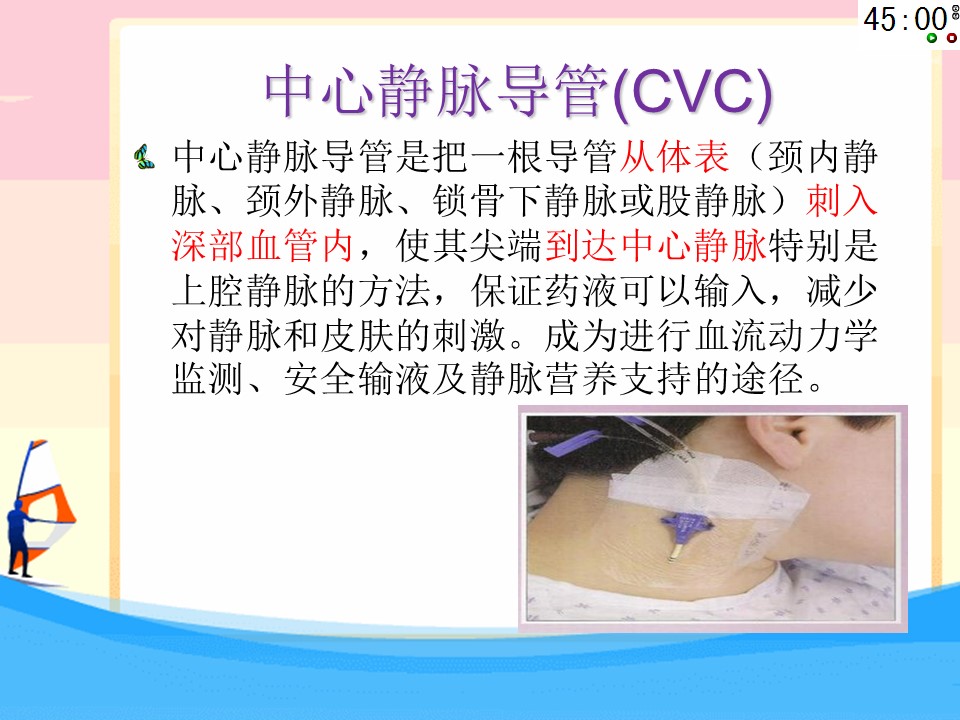 45:00

中心静脉导管(CVC)

中心静脉导管是把一根导管从体表（颈内静脉、颈外静脉、锁骨下静脉或股静脉）刺入深部血管内，使其尖端到达中心静脉特别是上腔静脉的方法，保证药液可以输入，减少对静脉和皮肤的刺激。成为进行血流动力学监测、安全输液及静脉营养支持的途径。